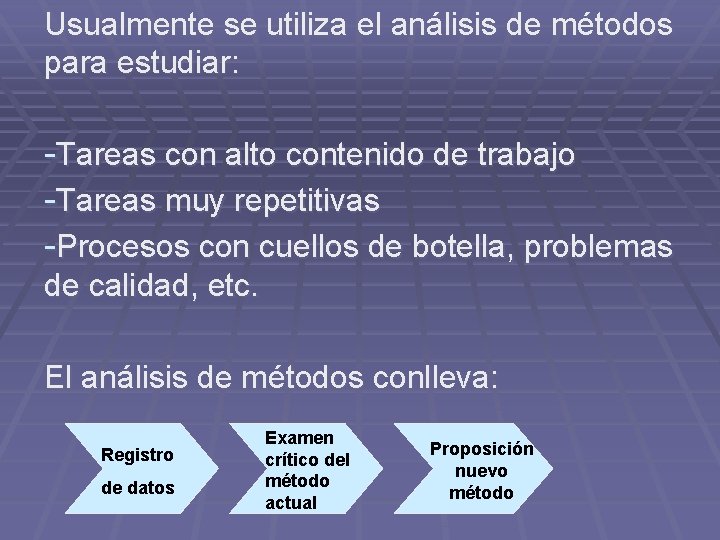 Usualmente se utiliza el análisis de métodos para estudiar:

-Tareas con alto contenido de trabajo
-Tareas muy repetitivas
-Procesos con cuellos de botella, problemas de calidad, etc.

El análisis de métodos conlleva:

Registro
de datos

Examen
crítico del
método
actual

Proposición
nuevo
método